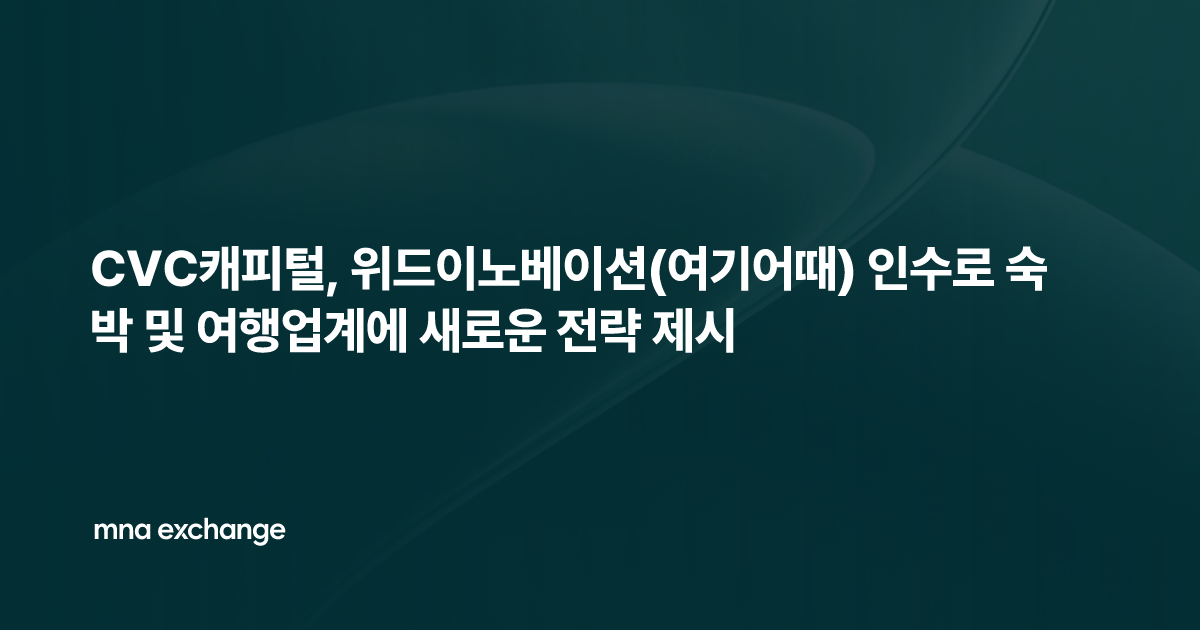 CVC캐피털, 위드이노베이션(여기어때) 인수로 숙박 및 여행업계에 새로운 전략 제시

mna exchange